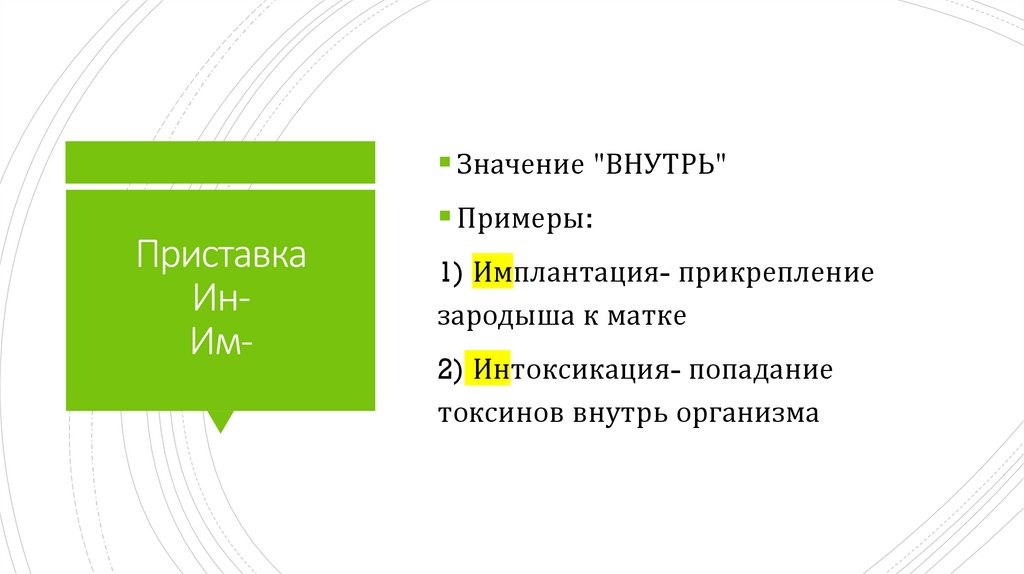 Приставка
Ин-
Им-

Значение "ВНУТРЬ"

Примеры:

1) Имплантация- прикрепление зародыша к матке

2) Интоксикация- попадание токсинов внутрь организма